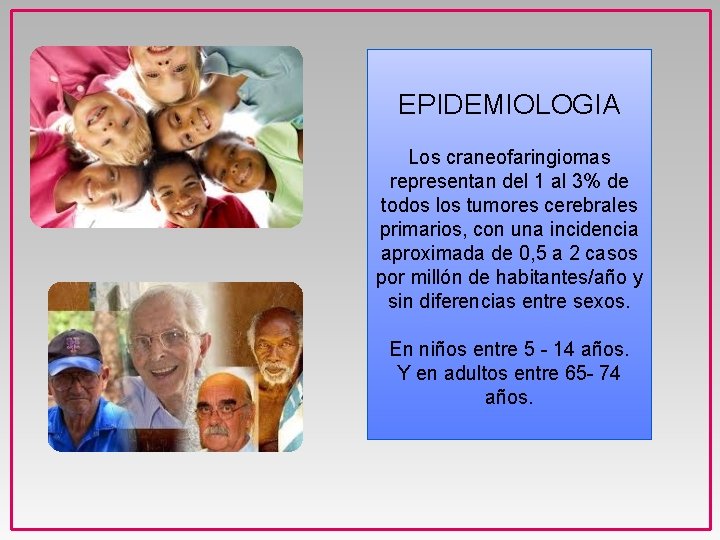 EPIDEMIOLOGIA

Los craneofaringiomas representan del 1 al 3% de todos los tumores cerebrales primarios, con una incidencia aproximada de 0,5 a 2 casos por millón de habitantes/año y sin diferencias entre sexos.

En niños entre 5 - 14 años. Y en adultos entre 65- 74 años.